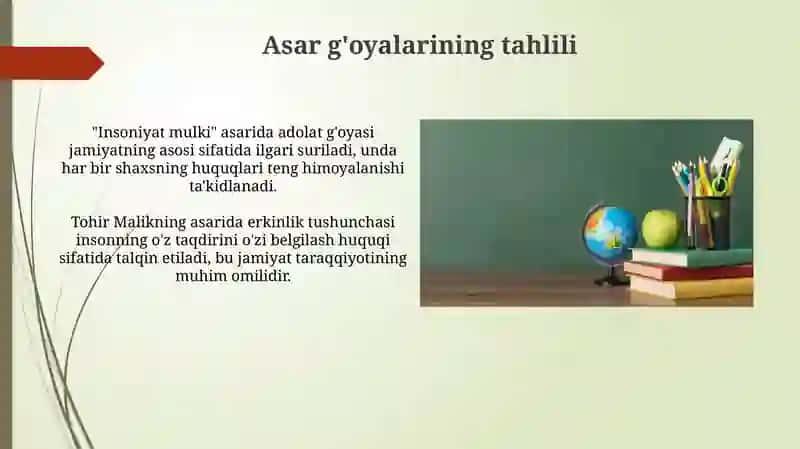 Asar g'oyalarining tahlili

"Insoniyat mulki" asarida adolat g'oyasi jamiyatning asosi sifatida ilgari suriladi, unda har bir shaxsning huquqlari teng himoyalanishi ta'kidlanadi.

Tohir Malikning asarida erkinlik tushunchasi insonning o'z taqdirini o'zi belgilash huquqi sifatida talqin etiladi, bu jamiyat taraqqiyotining muhim omilidir.